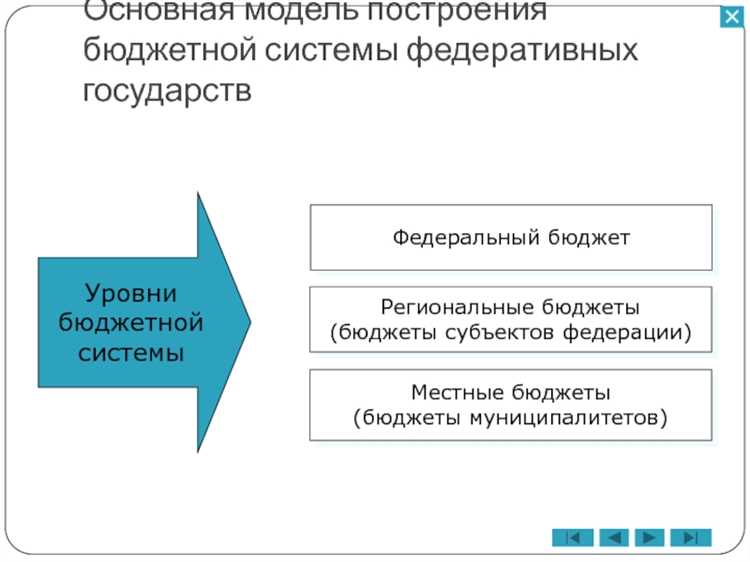 Основная модель построения бюджетной системы федеративных государств

Уровни бюджетной системы

Федеральный бюджет

Региональные бюджеты (бюджеты субъектов федерации)

Местные бюджеты (бюджеты муниципалитетов)